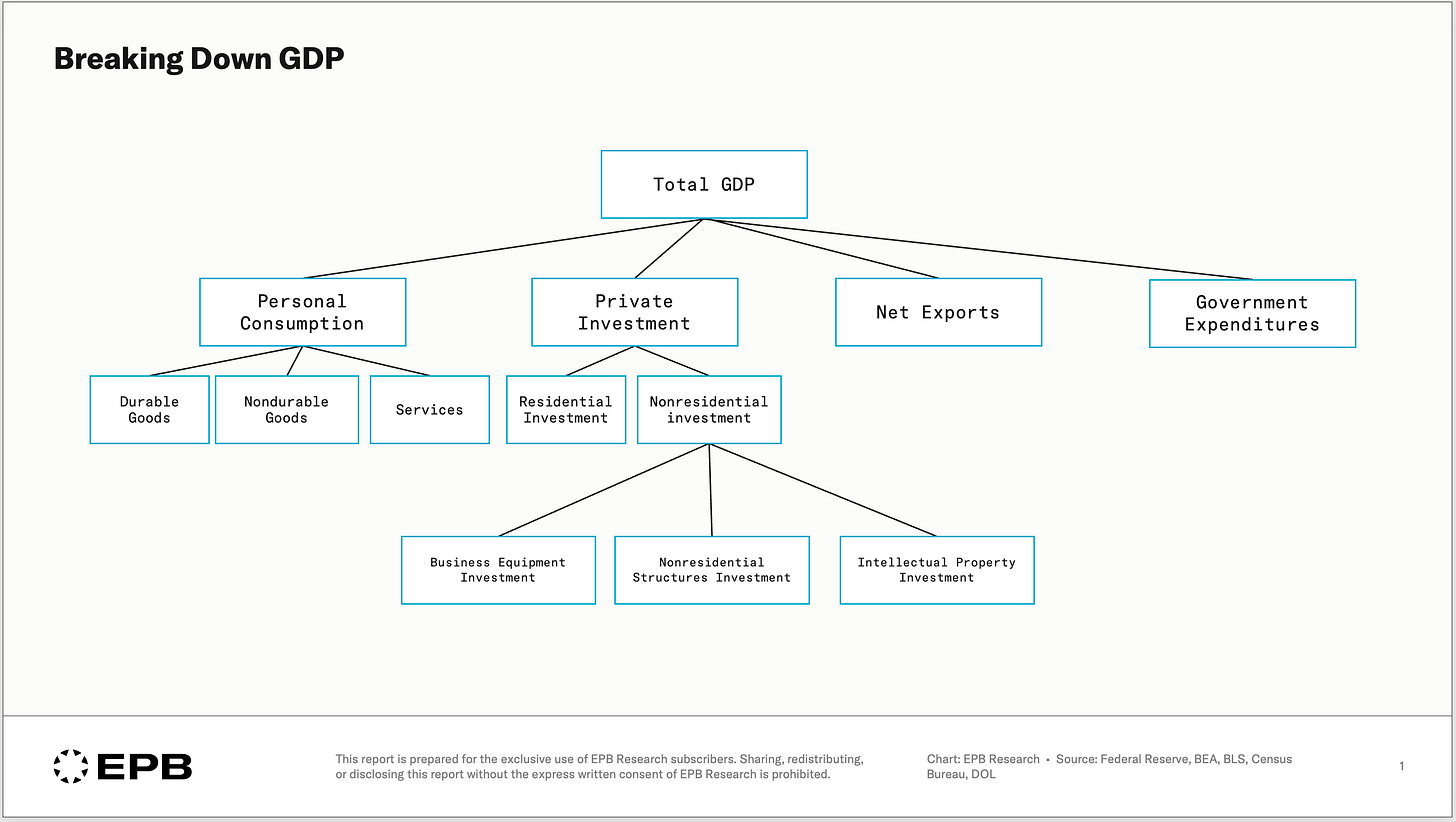 Breaking Down GDP

Total GDP

Personal Consumption

Private Investment

Net Exports

Government Expenditures

Durable Goods

Nondurable Goods

Services

Residential Investment

Nonresidential investment

Business Equipment Investment

Nonresidential Structures Investment

Intellectual Property Investment

EPB

This report is prepared for the exclusive use of EPB Research subscribers. Sharing, redistributing, or disclosing this report without the express written consent of EPB Research is prohibited.

Chart: EPB Research • Source: Federal Reserve, BEA, BLS, Census Bureau, DOL

1